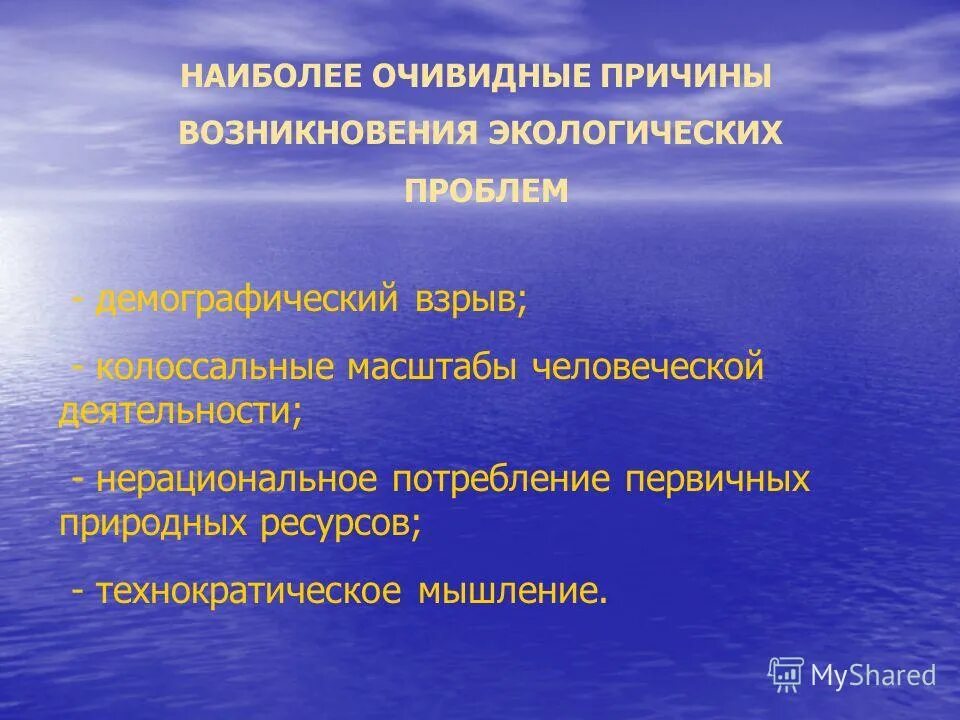 НАИБОЛЕЕ ОЧИВИДНЫЕ ПРИЧИНЫ ВОЗНИКНОВЕНИЯ ЭКОЛОГИЧЕСКИХ ПРОБЛЕМ

- демографический взрыв;

- колоссальные масштабы человеческой деятельности;

- нерациональное потребление первичных природных ресурсов;

- технократическое мышление.

MyShared